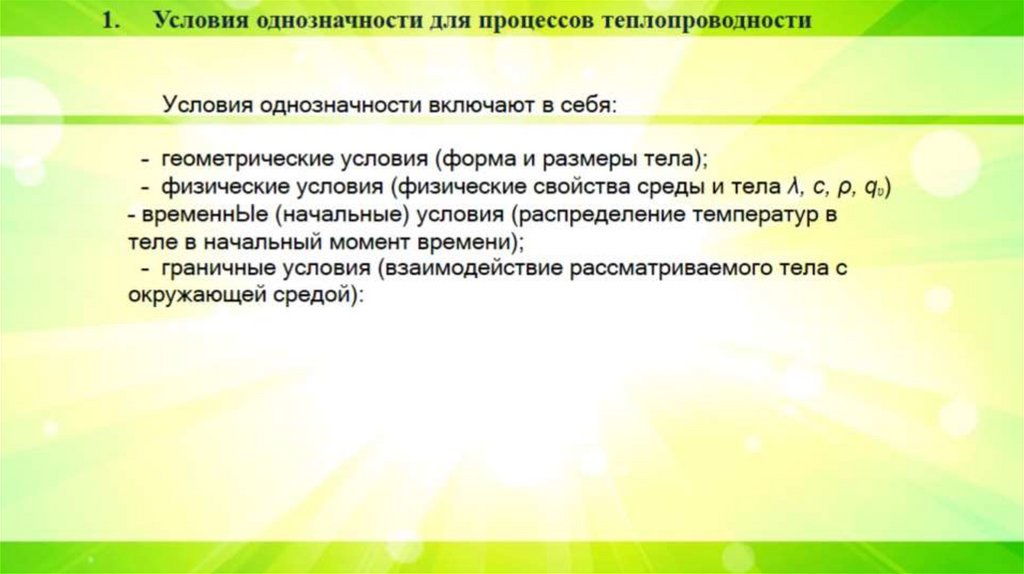 1. Условия однозначности для процессов теплопроводности

Условия однозначности включают в себя:

- геометрические условия (форма и размеры тела);
- физические условия (физические свойства среды и тела $\lambda$, $c$, $\rho$, $q_v$)
- временнЫе (начальные) условия (распределение температур в теле в начальный момент времени);
- граничные условия (взаимодействие рассматриваемого тела с окружающей средой):